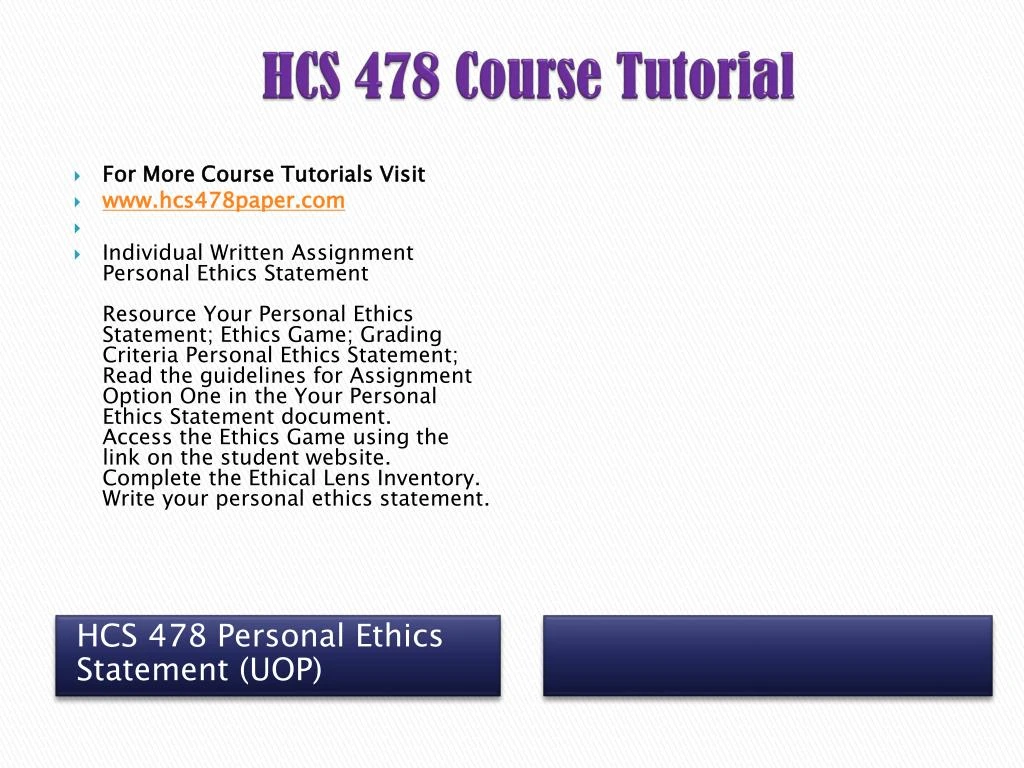 HCS 478 Course Tutorial

For More Course Tutorials Visit
www.hcs478paper.com

Individual Written Assignment Personal Ethics Statement

Resource Your Personal Ethics Statement; Ethics Game; Grading Criteria Personal Ethics Statement; Read the guidelines for Assignment Option One in the Your Personal Ethics Statement document.
Access the Ethics Game using the link on the student website.
Complete the Ethical Lens Inventory.
Write your personal ethics statement.

HCS 478 Personal Ethics Statement (UOP)